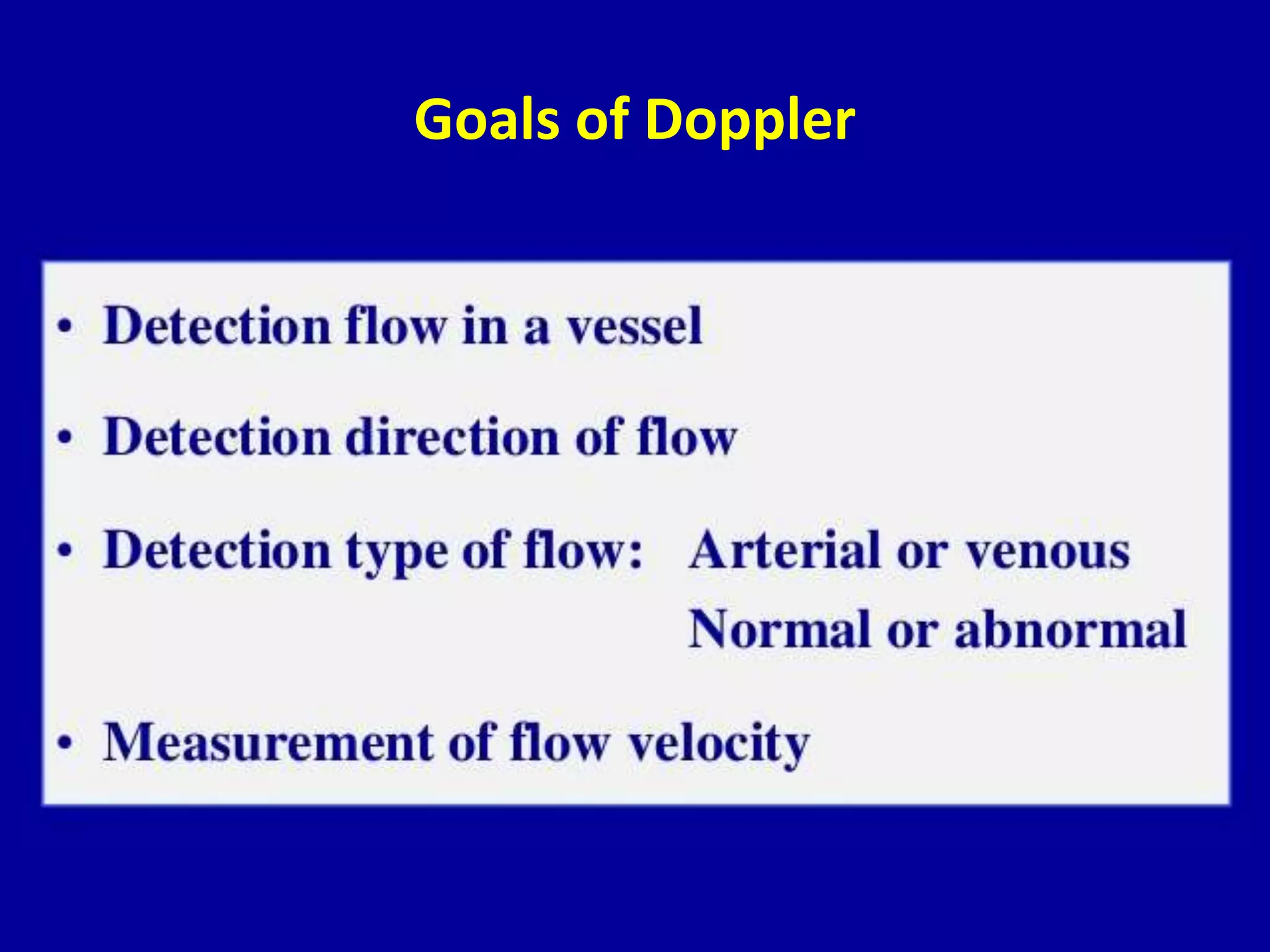 Goals of Doppler

• Detection flow in a vessel

• Detection direction of flow

• Detection type of flow: Arterial or venous
Normal or abnormal

• Measurement of flow velocity